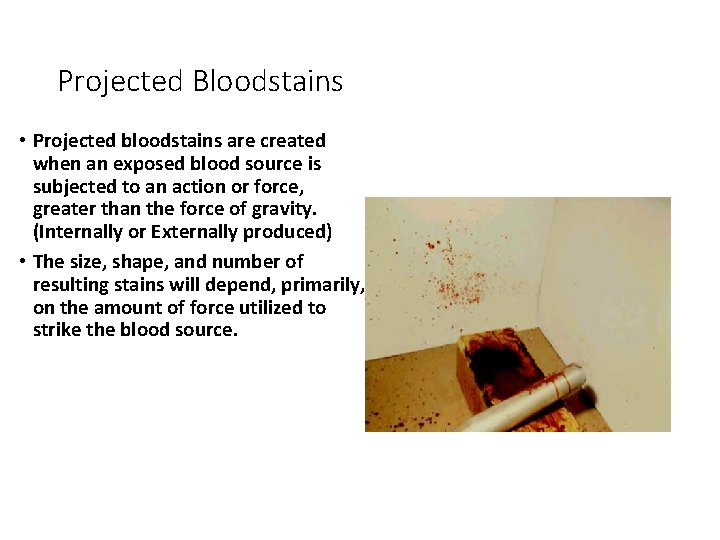 Projected Bloodstains

• Projected bloodstains are created when an exposed blood source is subjected to an action or force, greater than the force of gravity. (Internally or Externally produced)

• The size, shape, and number of resulting stains will depend, primarily, on the amount of force utilized to strike the blood source.